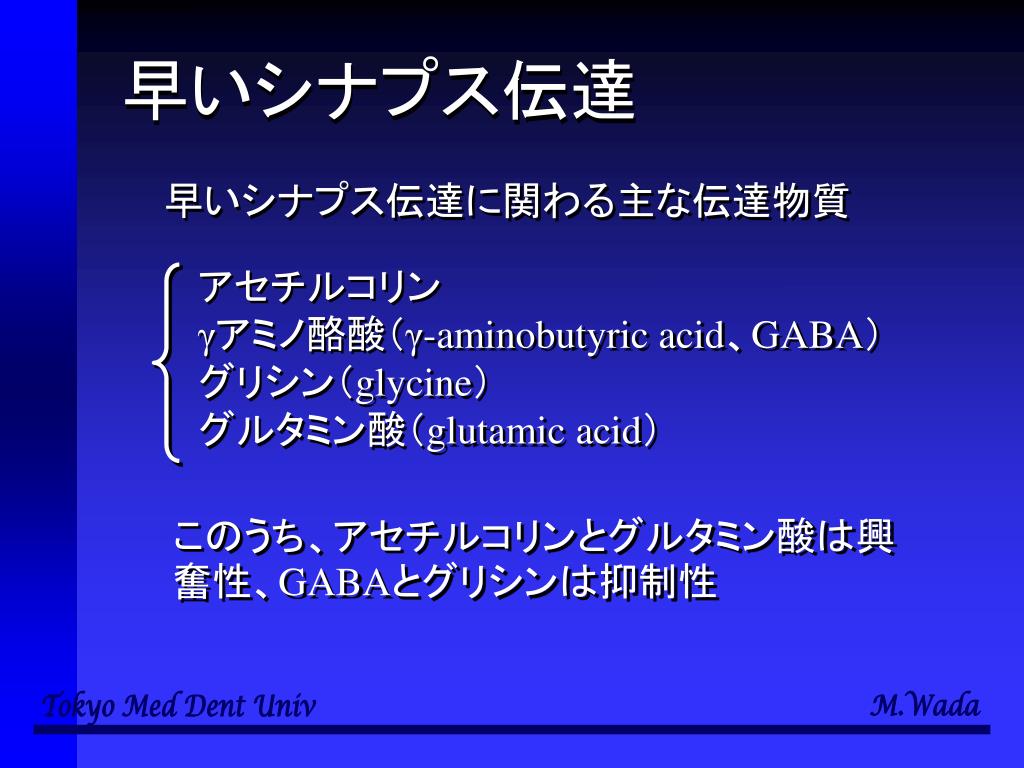 早いシナプス伝達

早いシナプス伝達に関わる主な伝達物質

アセチルコリン
γアミノ酪酸（γ-aminobutyric acid、GABA）
グリシン（glycine）
グルタミン酸（glutamic acid）

このうち、アセチルコリンとグルタミン酸は興奮性、GABAとグリシンは抑制性

Tokyo Med Dent Univ

M.Wada